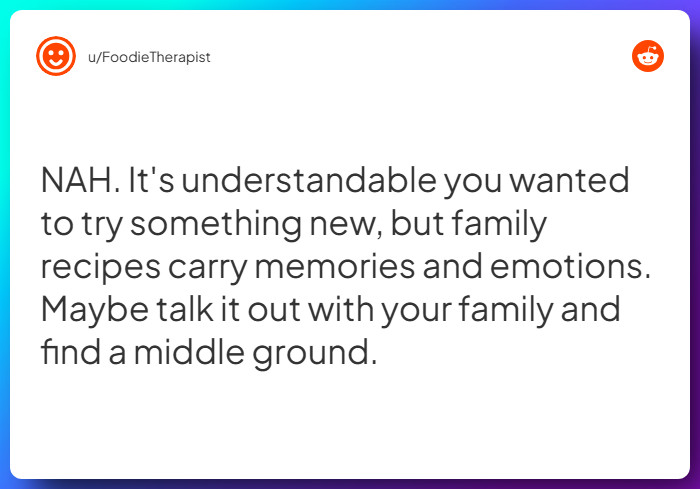 u/FoodieTherapist

NAH. It's understandable you wanted to try something new, but family recipes carry memories and emotions. Maybe talk it out with your family and find a middle ground.